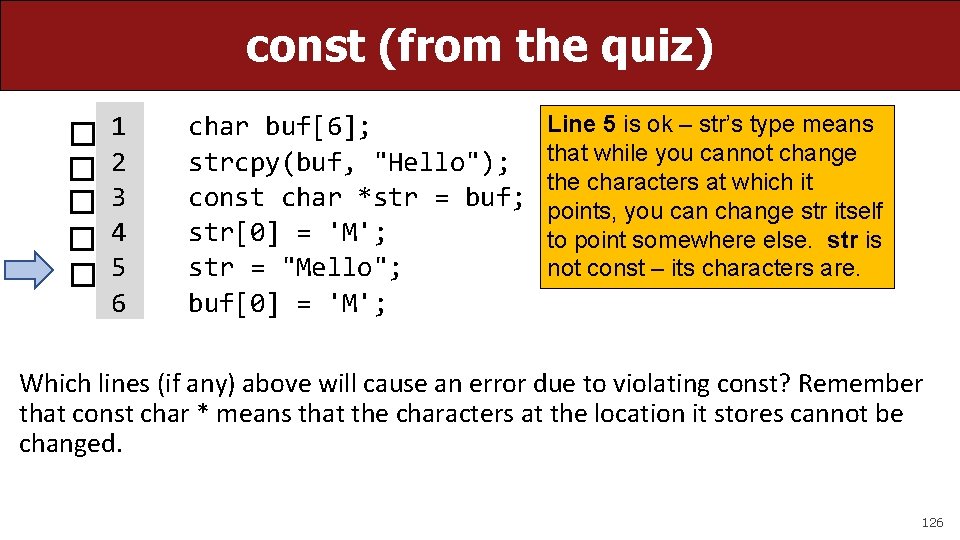 const (from the quiz)

1 char buf[6];
2 strcpy(buf, "Hello");
3 const char *str = buf;
4 str[0] = 'M';
5 str = "Mello";
6 buf[0] = 'M';

Line 5 is ok – str's type means that while you cannot change the characters at which it points, you can change str itself to point somewhere else. str is not const – its characters are.

Which lines (if any) above will cause an error due to violating const? Remember that const char * means that the characters at the location it stores cannot be changed.

126